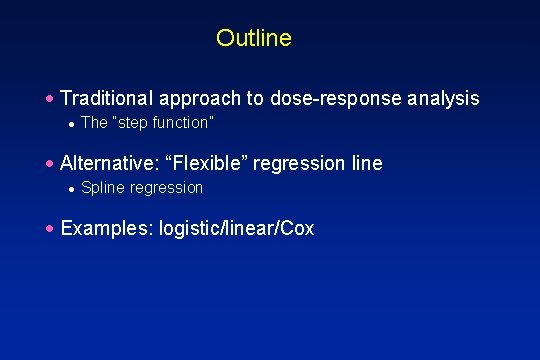 Outline

• Traditional approach to dose-response analysis
  • The "step function"

• Alternative: “Flexible” regression line
  • Spline regression

• Examples: logistic/linear/Cox